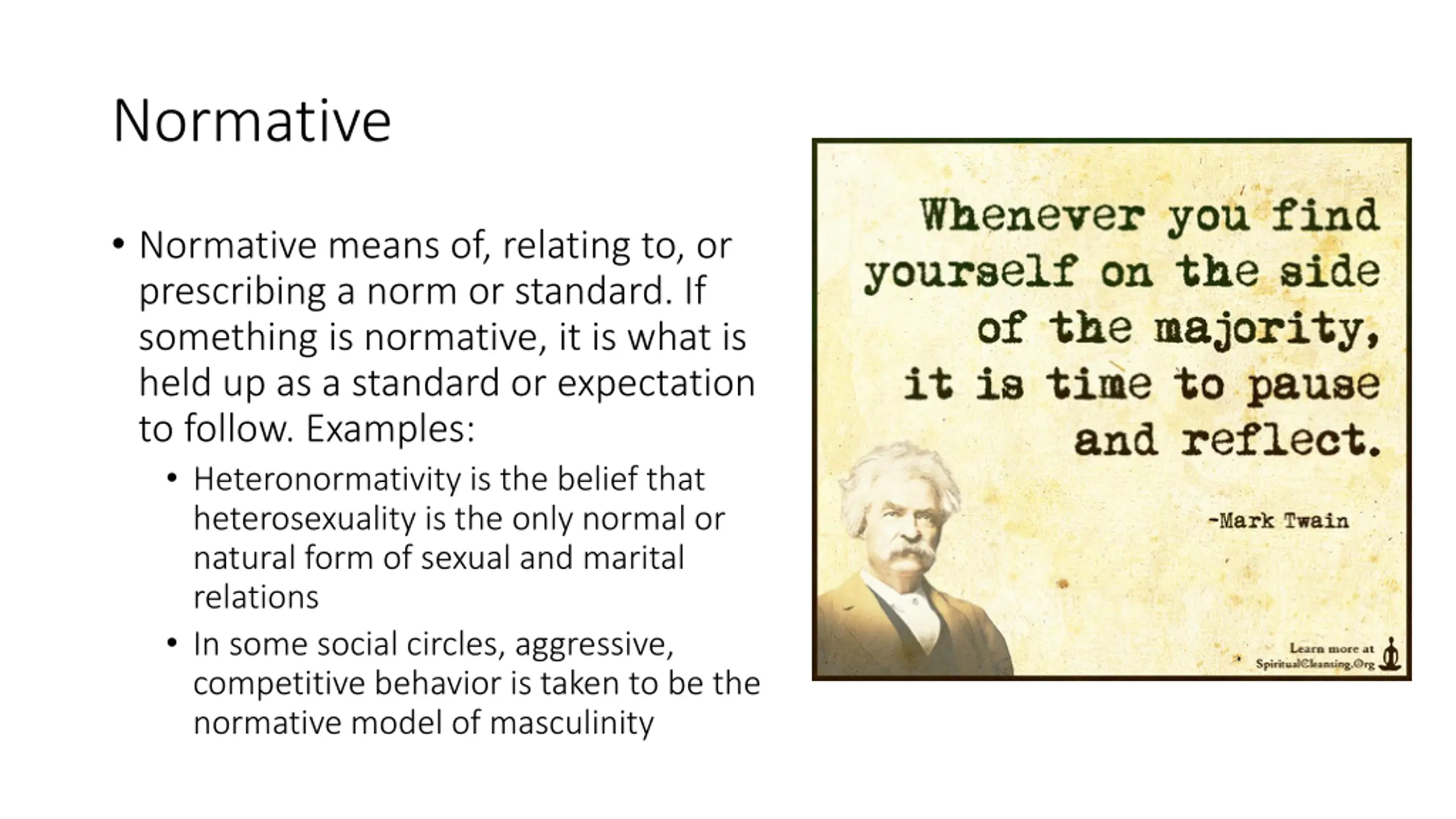 Normative

• Normative means of, relating to, or prescribing a norm or standard. If something is normative, it is what is held up as a standard or expectation to follow. Examples:

  • Heteronormativity is the belief that heterosexuality is the only normal or natural form of sexual and marital relations

  • In some social circles, aggressive, competitive behavior is taken to be the normative model of masculinity

Whenever you find yourself on the side of the majority, it is time to pause and reflect.

-Mark Twain

Learn more at SpiritualCleansing.Org